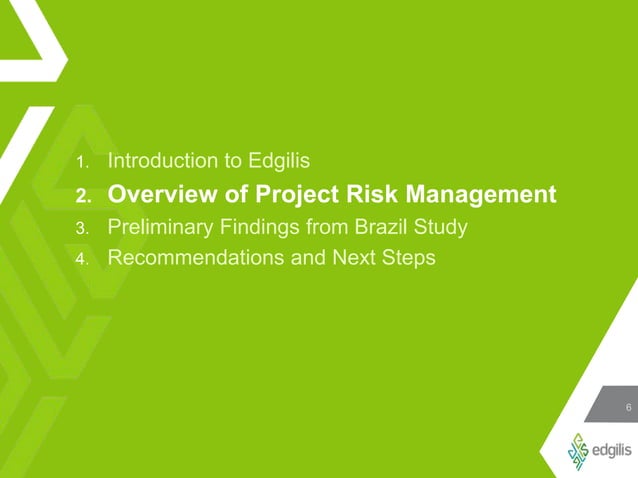 1. Introduction to Edgilis
2. Overview of Project Risk Management
3. Preliminary Findings from Brazil Study
4. Recommendations and Next Steps

6

edgilis